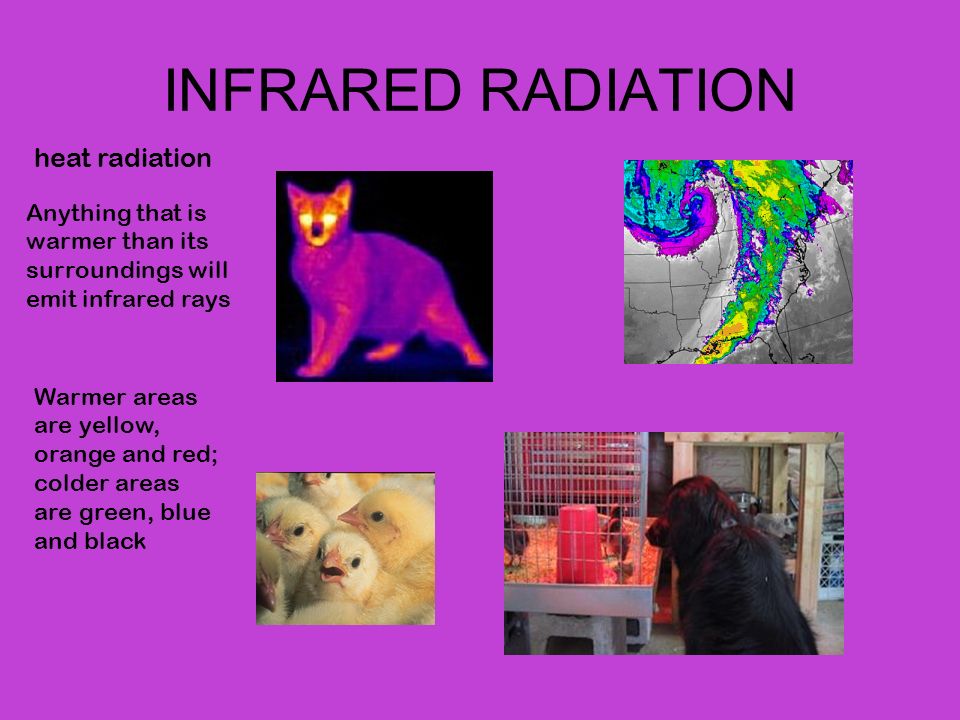 INFRARED RADIATION

heat radiation

Anything that is warmer than its surroundings will emit infrared rays

Warmer areas are yellow, orange and red; colder areas are green, blue and black